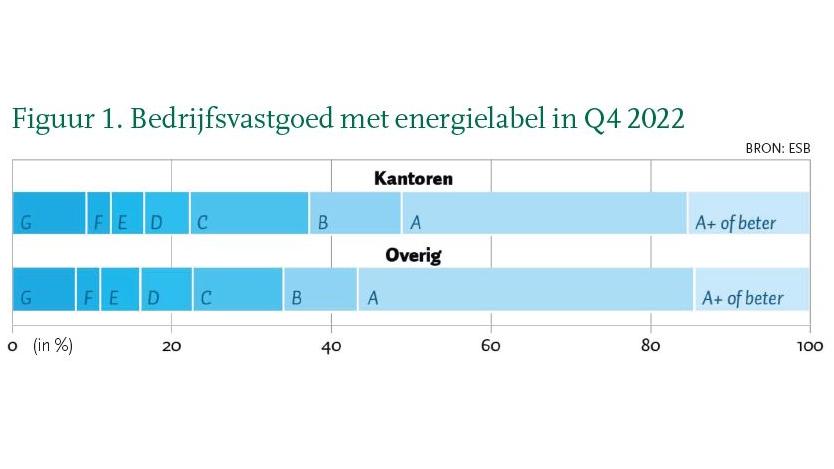 Figuur 1. Bedrijfsvastgoed met energielabel in Q4 2022

BRON: ESB

Kantoren

G F E D C B A A+ of beter

Overig

G F E D C B A A+ of beter

0 (in %) 20 40 60 80 100